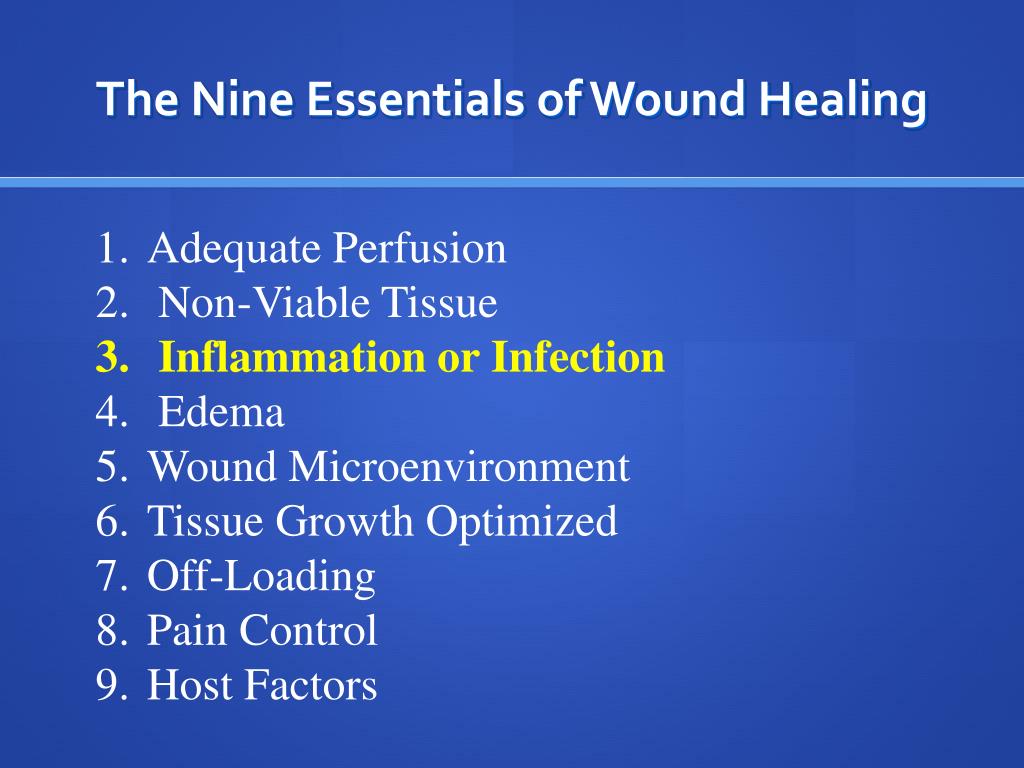 The Nine Essentials of Wound Healing

1. Adequate Perfusion
2. Non-Viable Tissue
3. Inflammation or Infection
4. Edema
5. Wound Microenvironment
6. Tissue Growth Optimized
7. Off-Loading
8. Pain Control
9. Host Factors